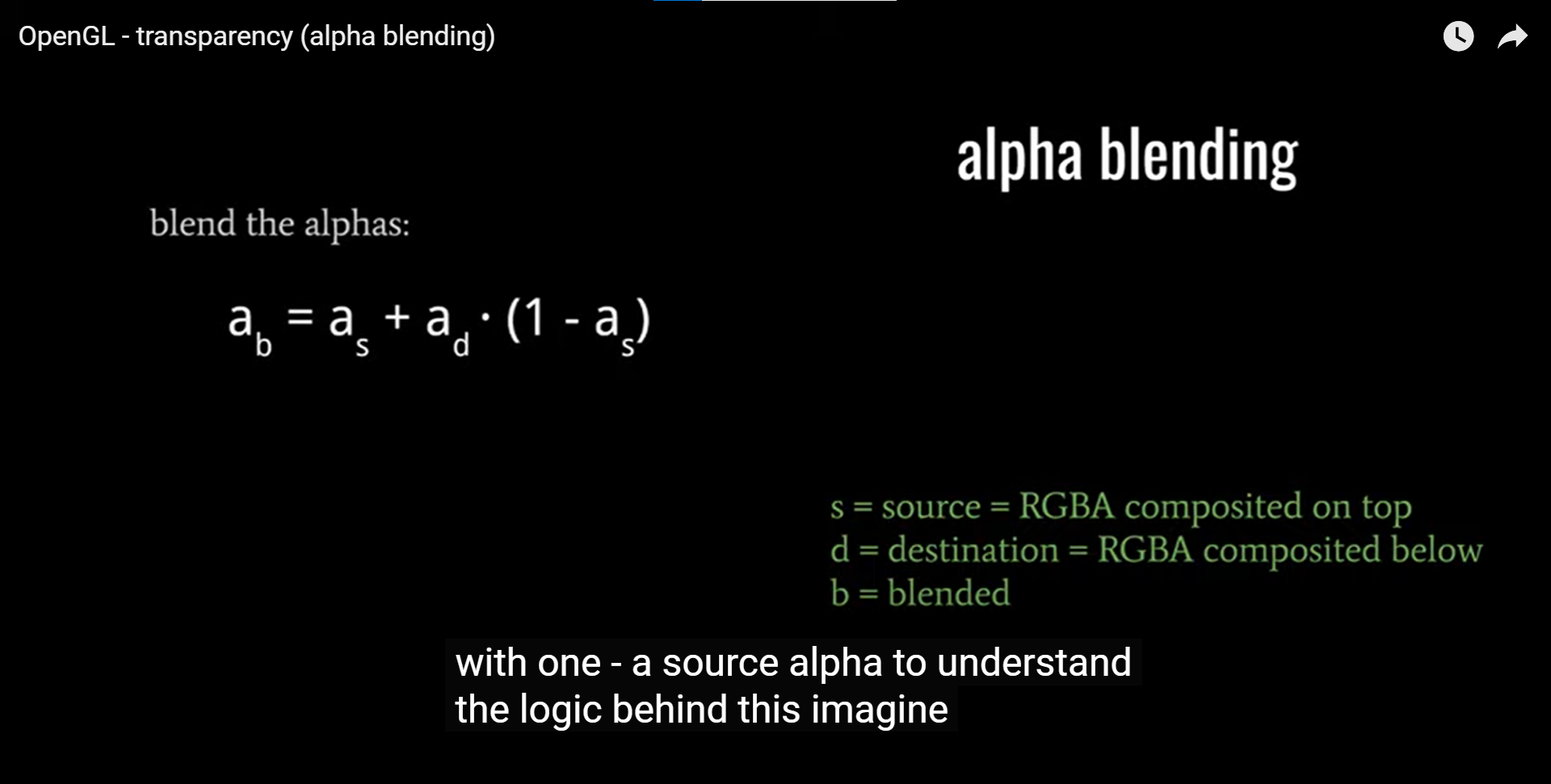 OpenGL - transparency (alpha blending)

alpha blending

blend the alphas:

$a_b = a_s + a_d \cdot (1 - a_s)$

s = source = RGBA composited on top
d = destination = RGBA composited below
b = blended

with one - a source alpha to understand
the logic behind this imagine